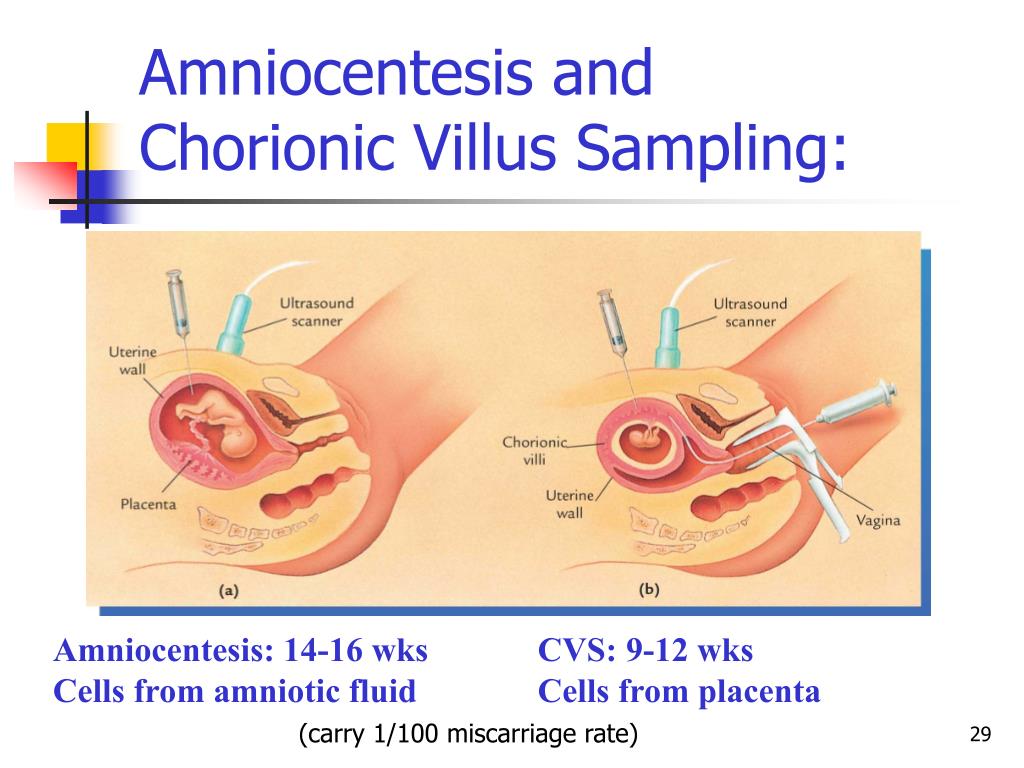 Amniocentesis and Chorionic Villus Sampling:

Ultrasound scanner

Uterine wall

Placenta

(a)

Ultrasound scanner

Chorionic villi

Uterine wall

Vagina

(b)

Amniocentesis: 14-16 wks
Cells from amniotic fluid

CVS: 9-12 wks
Cells from placenta

(carry 1/100 miscarriage rate)

29